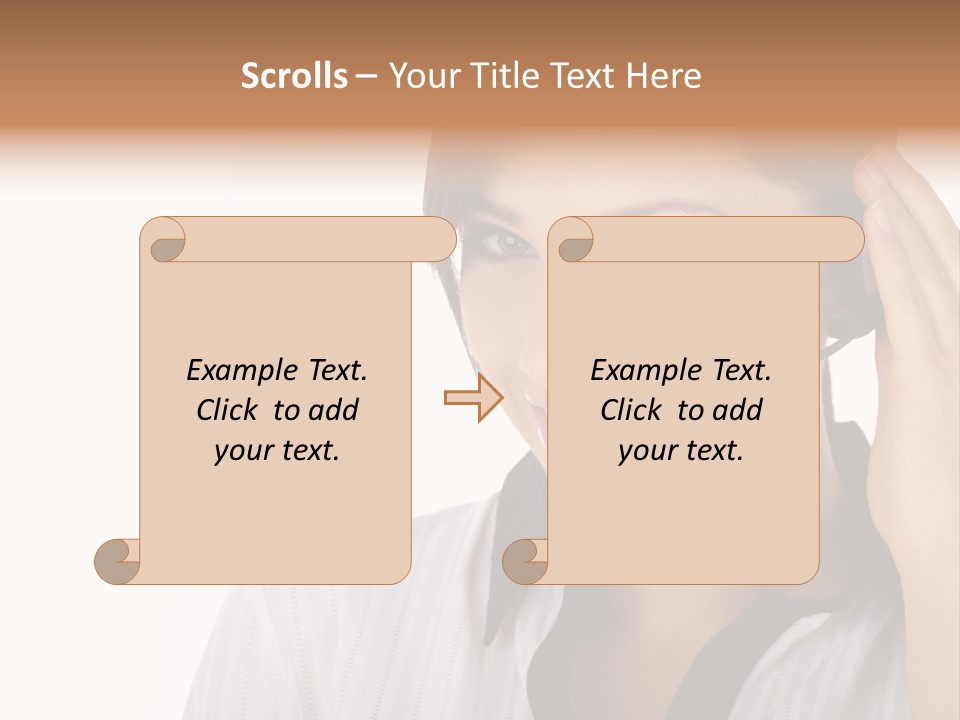 Scrolls – Your Title Text Here

Example Text. Click to add your text.

Example Text. Click to add your text.